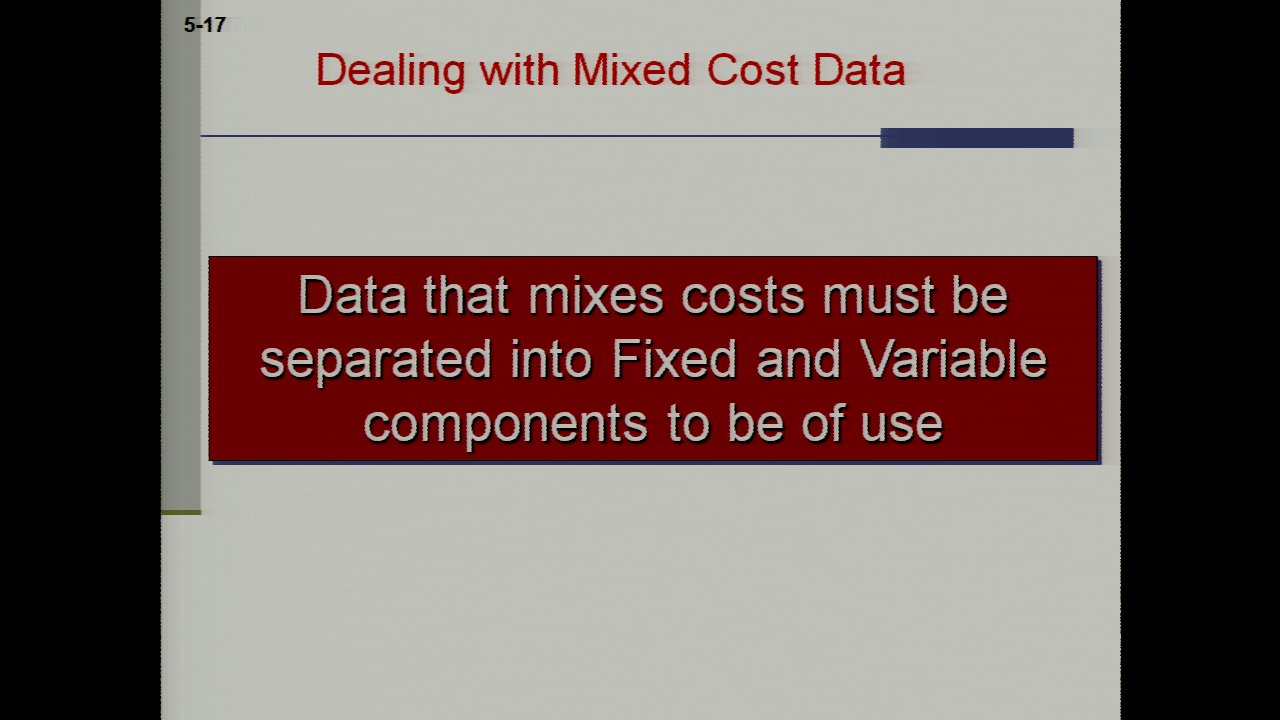 5-17

Dealing with Mixed Cost Data

Data that mixes costs must be separated into Fixed and Variable components to be of use